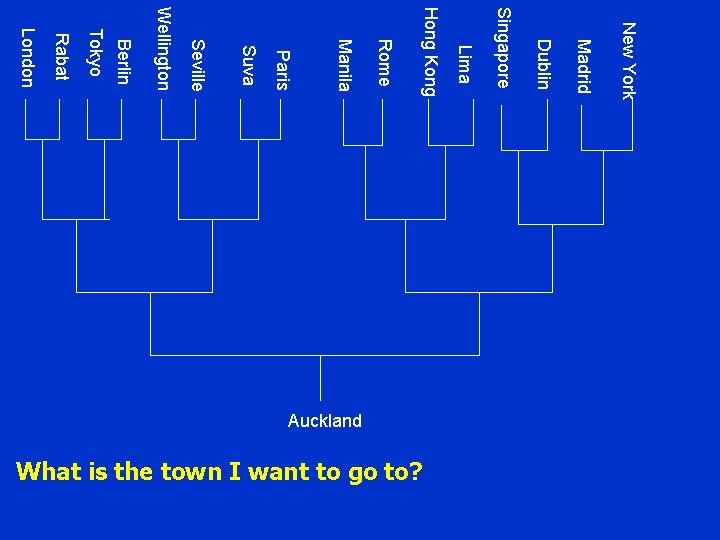 London
Rabat
Tokyo
Berlin
Wellington
Seville
Suva
Paris
Manila
Rome
Hong Kong
Lima
Singapore
Dublin
Madrid
New York

Auckland

What is the town I want to go to?